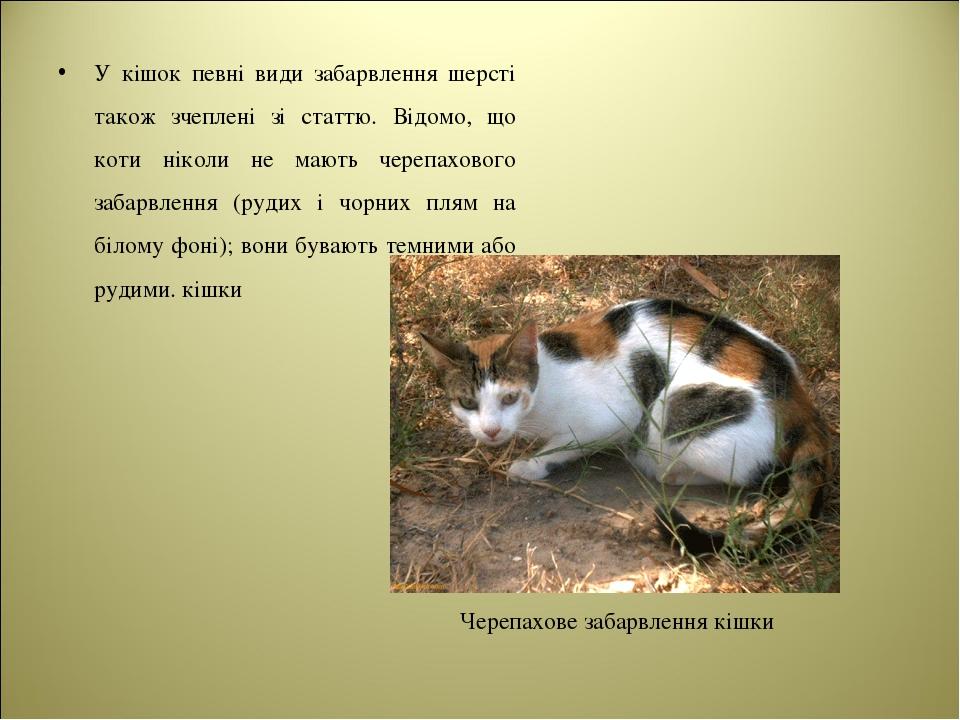 • У кішок певні види забарвлення шерсті також зчеплені зі статтю. Відомо, що коти ніколи не мають черепахового забарвлення (рудих і чорних плям на білому фоні); вони бувають темними або рудими. кішки

Черепахове забарвлення кішки